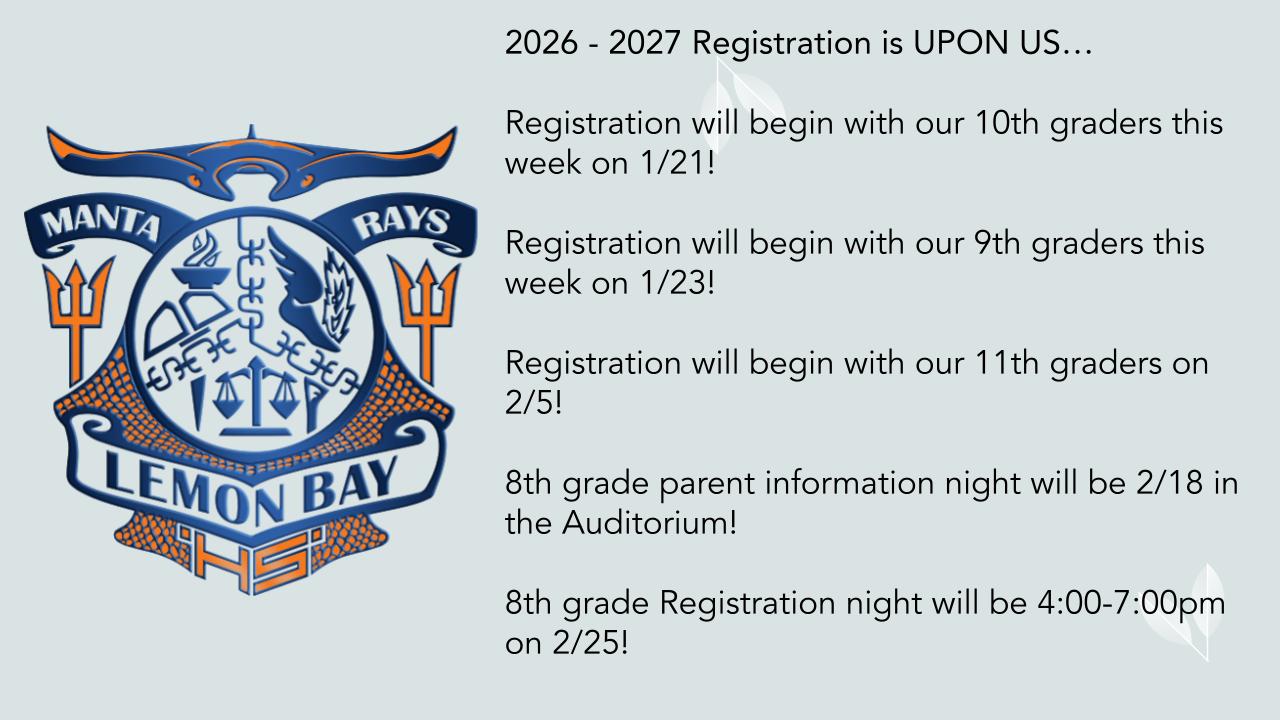 MANTA RAYS
LEMON BAY
HS

2026 - 2027 Registration is UPON US…

Registration will begin with our 10th graders this week on 1/21!

Registration will begin with our 9th graders this week on 1/23!

Registration will begin with our 11th graders on 2/5!

8th grade parent information night will be 2/18 in the Auditorium!

8th grade Registration night will be 4:00-7:00pm on 2/25!